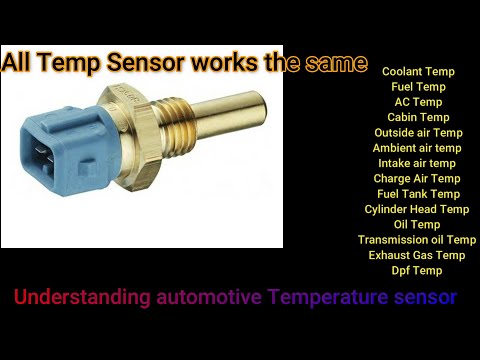 All Temp Sensor works the same

Coolant Temp
Fuel Temp
AC Temp
Cabin Temp
Outside air Temp
Ambient air temp
Intake air temp
Charge Air Temp
Fuel Tank Temp
Cylinder Head Temp
Oil Temp
Transmission oil Temp
Exhaust Gas Temp
Dpf Temp

Understanding automotive Temperature sensor